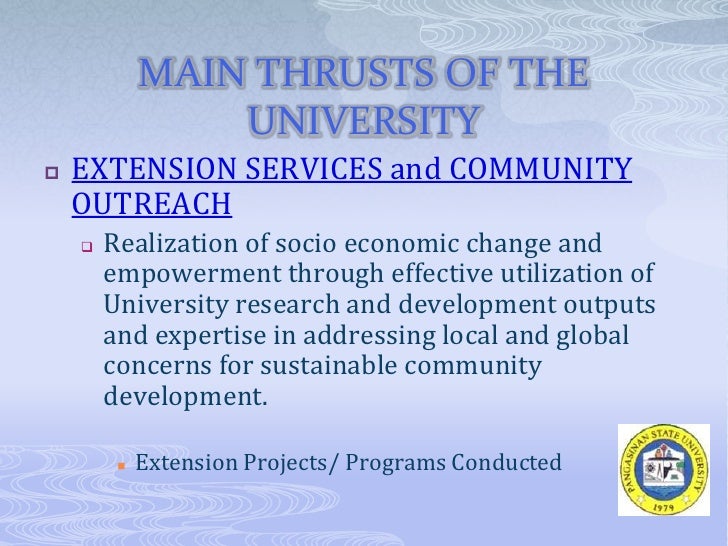 MAIN THRUSTS OF THE UNIVERSITY

EXTENSION SERVICES and COMMUNITY OUTREACH

Realization of socio economic change and empowerment through effective utilization of University research and development outputs and expertise in addressing local and global concerns for sustainable community development.

Extension Projects/ Programs Conducted

PANGASINAN STATE UNIVERSITY
1979